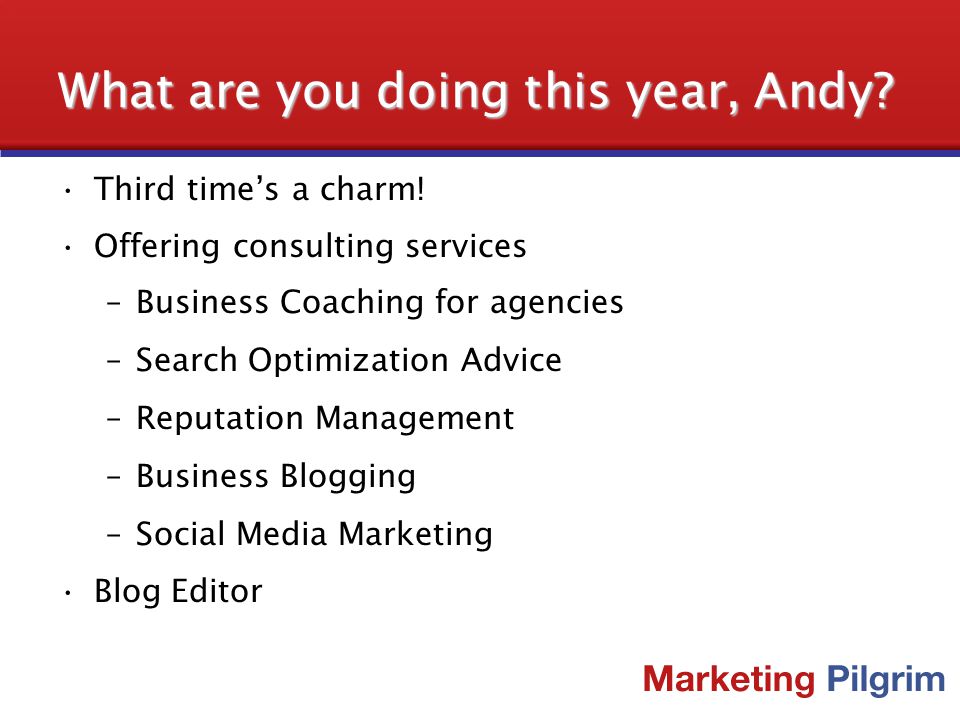 What are you doing this year, Andy?

• Third time's a charm!
• Offering consulting services
  – Business Coaching for agencies
  – Search Optimization Advice
  – Reputation Management
  – Business Blogging
  – Social Media Marketing
• Blog Editor

Marketing Pilgrim